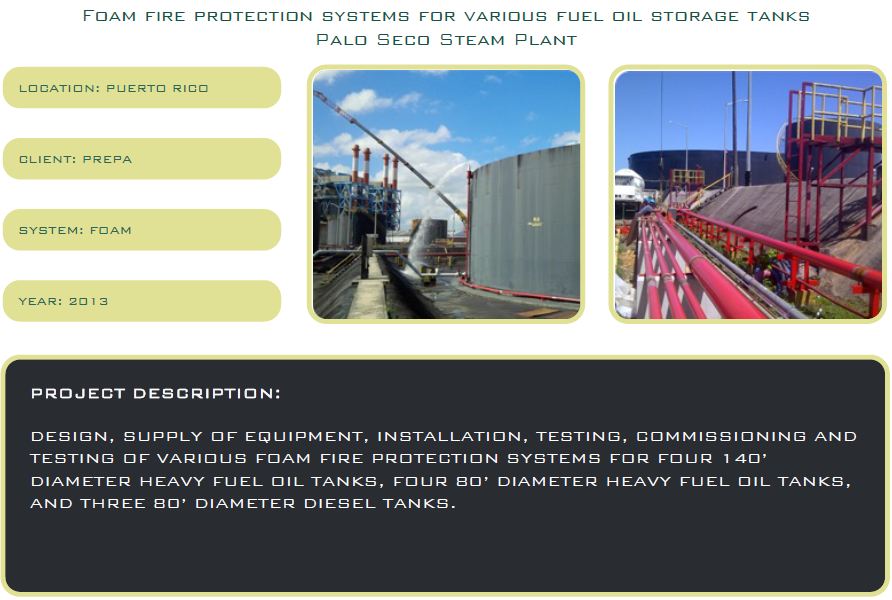 Foam fire protection systems for various fuel oil storage tanks
Palo Seco Steam Plant

LOCATION: PUERTO RICO

CLIENT: PREPA

SYSTEM: FOAM

YEAR: 2013

PROJECT DESCRIPTION:

DESIGN, SUPPLY OF EQUIPMENT, INSTALLATION, TESTING, COMMISSIONING AND TESTING OF VARIOUS FOAM FIRE PROTECTION SYSTEMS FOR FOUR 140' DIAMETER HEAVY FUEL OIL TANKS, FOUR 80' DIAMETER HEAVY FUEL OIL TANKS, AND THREE 80' DIAMETER DIESEL TANKS.